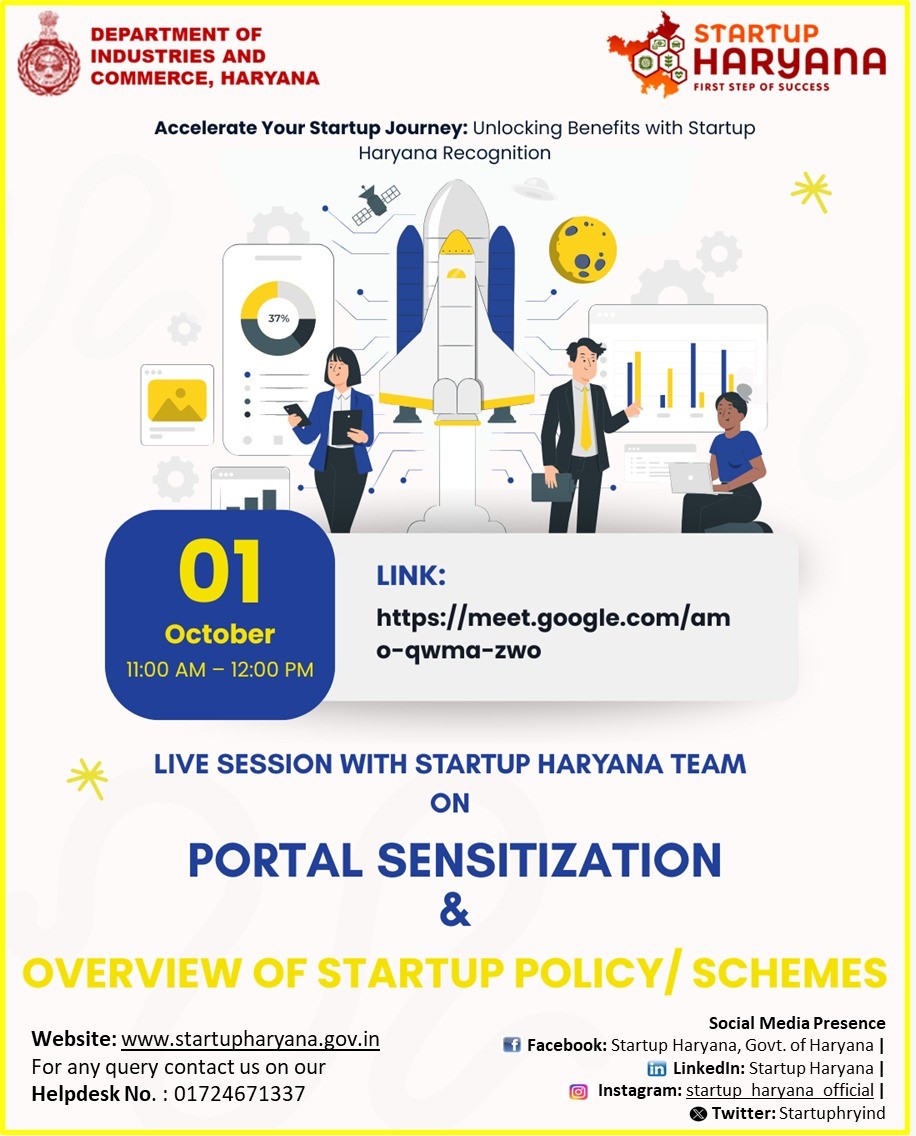 DEPARTMENT OF INDUSTRIES AND COMMERCE, HARYANA

STARTUP HARYANA
FIRST STEP OF SUCCESS

Accelerate Your Startup Journey: Unlocking Benefits with Startup Haryana Recognition

37%

01
October
11:00 AM – 12:00 PM

LINK:
https://meet.google.com/amo-qwma-zwo

LIVE SESSION WITH STARTUP HARYANA TEAM
ON

PORTAL SENSITIZATION
&
OVERVIEW OF STARTUP POLICY/ SCHEMES

Website: www.startupharyana.gov.in
For any query contact us on our
Helpdesk No. : 01724671337

Social Media Presence
Facebook: Startup Haryana, Govt. of Haryana |
LinkedIn: Startup Haryana |
Instagram: startup_haryana_official |
Twitter: Startuphryind